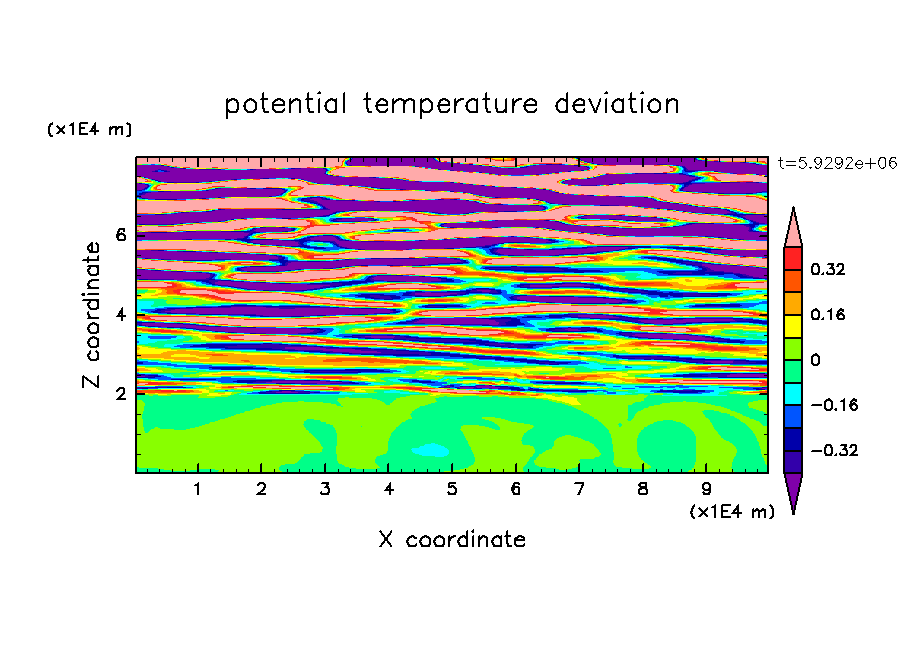 potential temperature deviation

(x1E4 m)

t=5.9292e+06

Z coordinate

6
4
2

0.32
0.16
0
−0.16
−0.32

1 2 3 4 5 6 7 8 9

(x1E4 m)

X coordinate